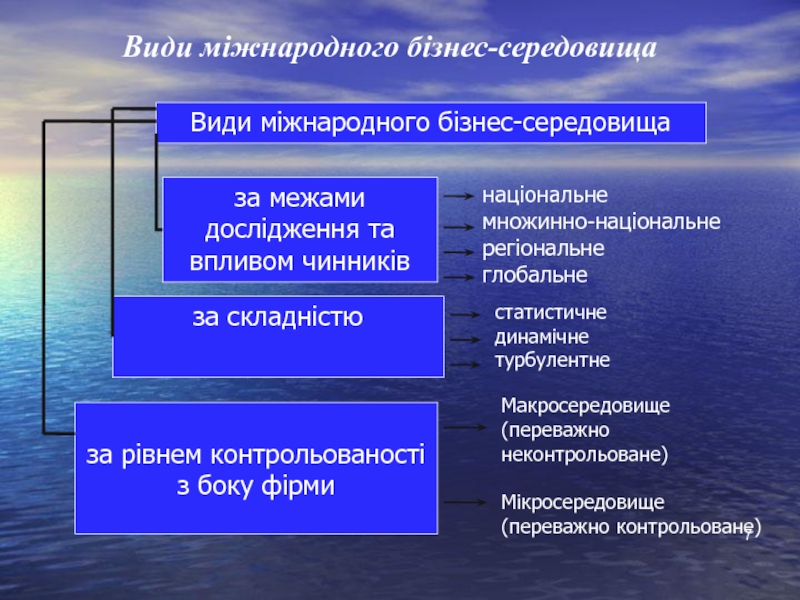 Види міжнародного бізнес-середовища

Види міжнародного бізнес-середовища

за межами дослідження та впливом чинників

національне
множинно-національне
регіональне
глобальне

за складністю

статистичне
динамічне
турбулентне

за рівнем контрольованості з боку фірми

Макросередовище (переважно неконтрольоване)

Мікросередовище (переважно контрольоване)

7